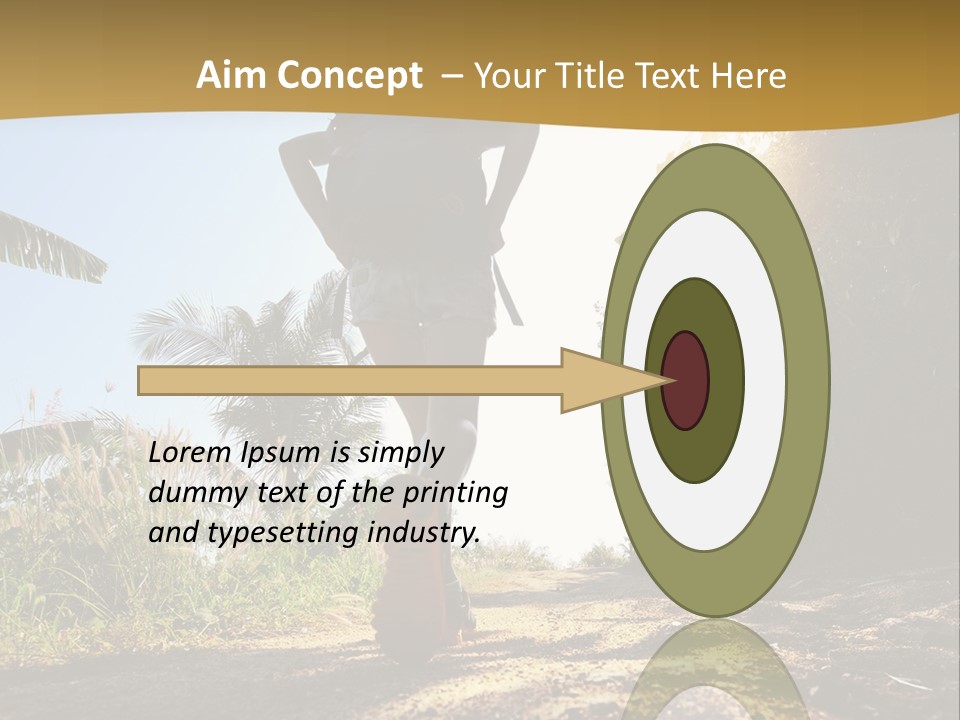 Aim Concept – Your Title Text Here

Lorem Ipsum is simply dummy text of the printing and typesetting industry.